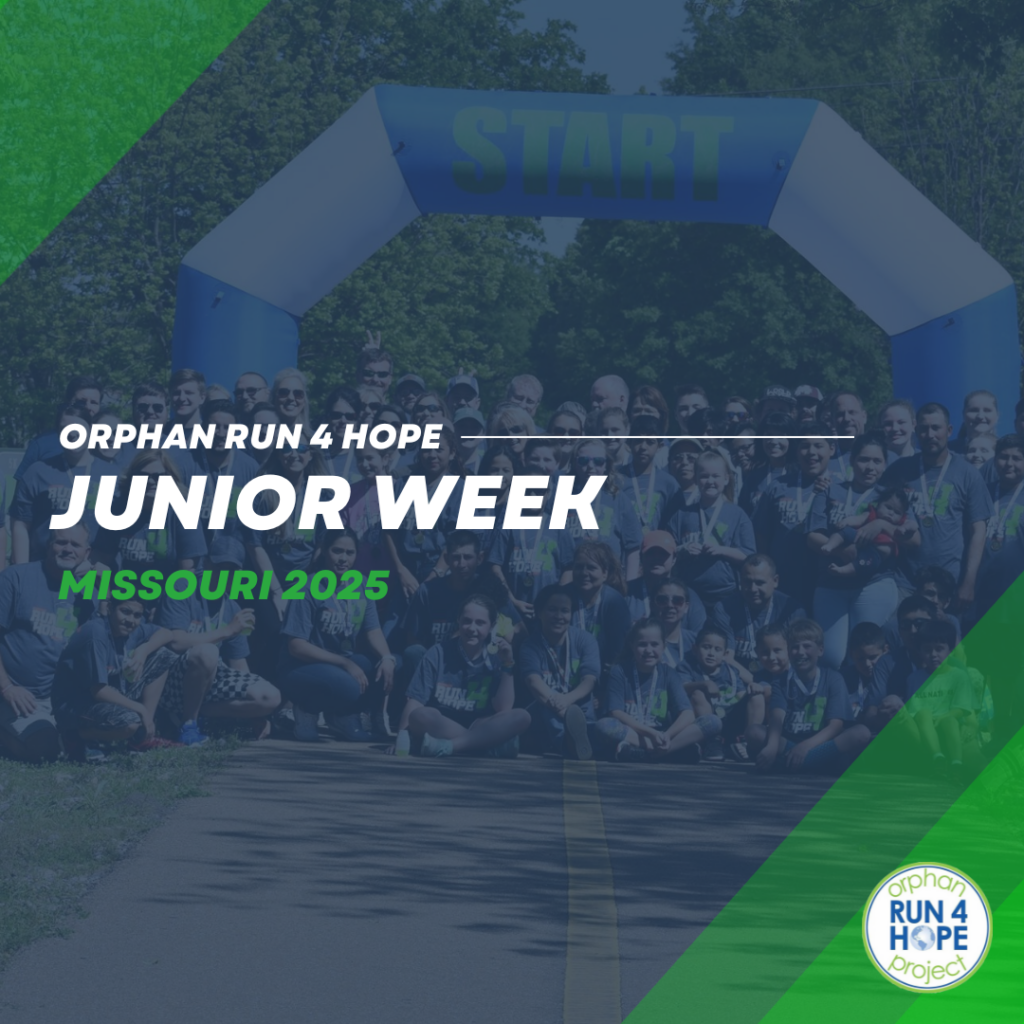 START

ORPHAN RUN 4 HOPE

JUNIOR WEEK

MISSOURI 2025

orphan
RUN 4
HOPE
project